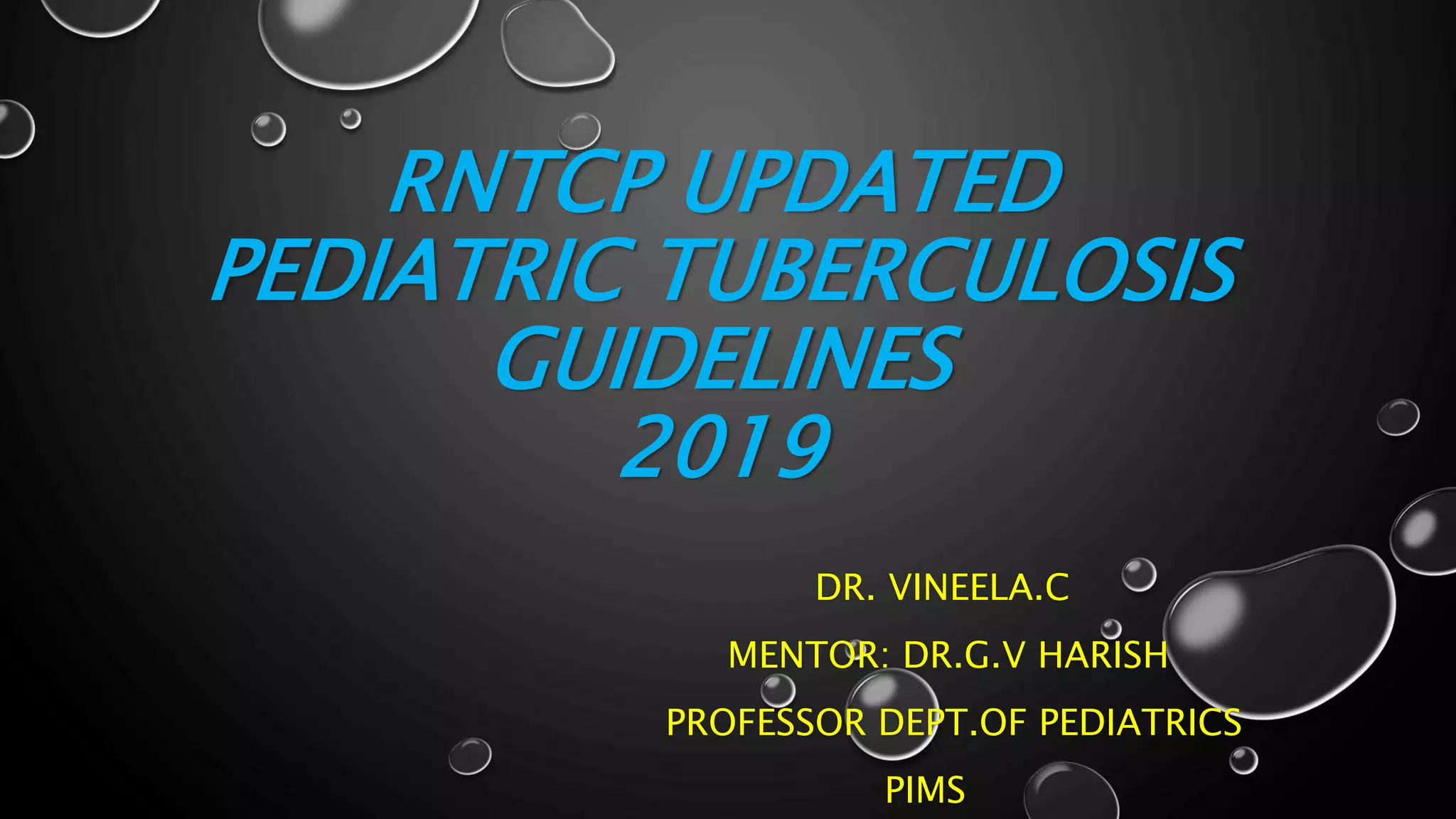 RNTCP UPDATED PEDIATRIC TUBERCULOSIS GUIDELINES
2019

DR. VINEELA.C

MENTOR: DR.G.V HARISH

PROFESSOR DEPT.OF PEDIATRICS

PIMS